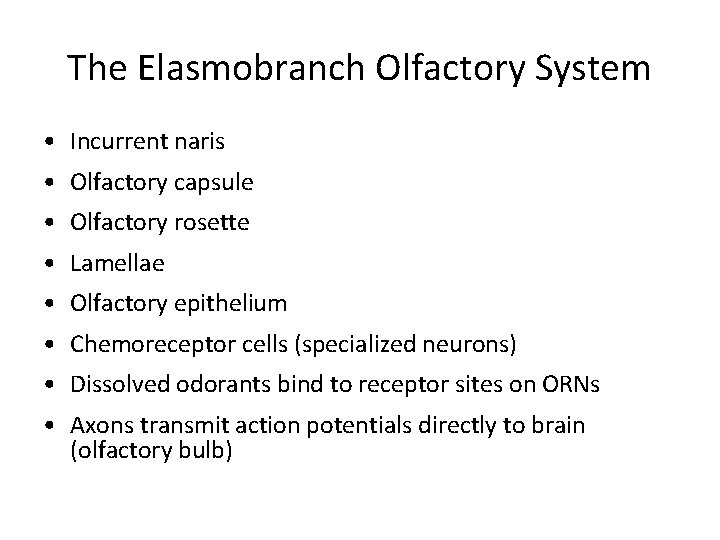 The Elasmobranch Olfactory System

• Incurrent naris
• Olfactory capsule
• Olfactory rosette
• Lamellae
• Olfactory epithelium
• Chemoreceptor cells (specialized neurons)
• Dissolved odorants bind to receptor sites on ORNs
• Axons transmit action potentials directly to brain (olfactory bulb)